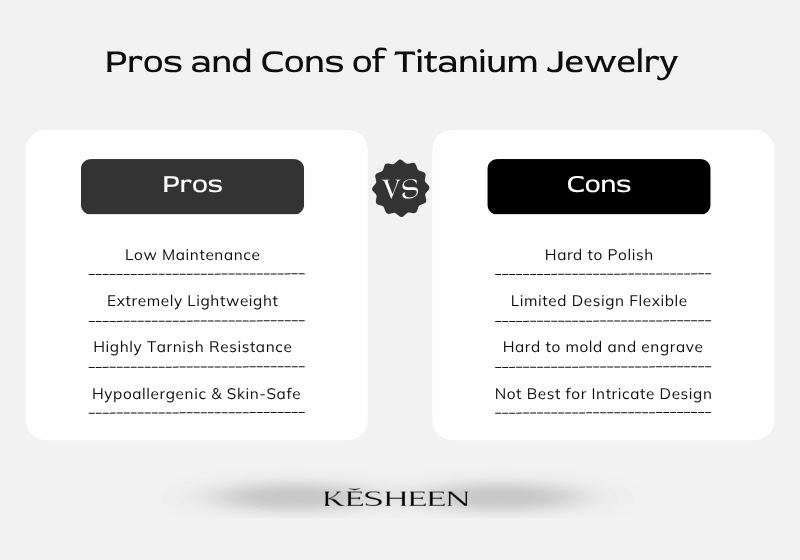 Pros and Cons of Titanium Jewelry

Pros

Low Maintenance

Extremely Lightweight

Highly Tarnish Resistance

Hypoallergenic & Skin-Safe

VS

Cons

Hard to Polish

Limited Design Flexible

Hard to mold and engrave

Not Best for Intricate Design

KĚSHEEN